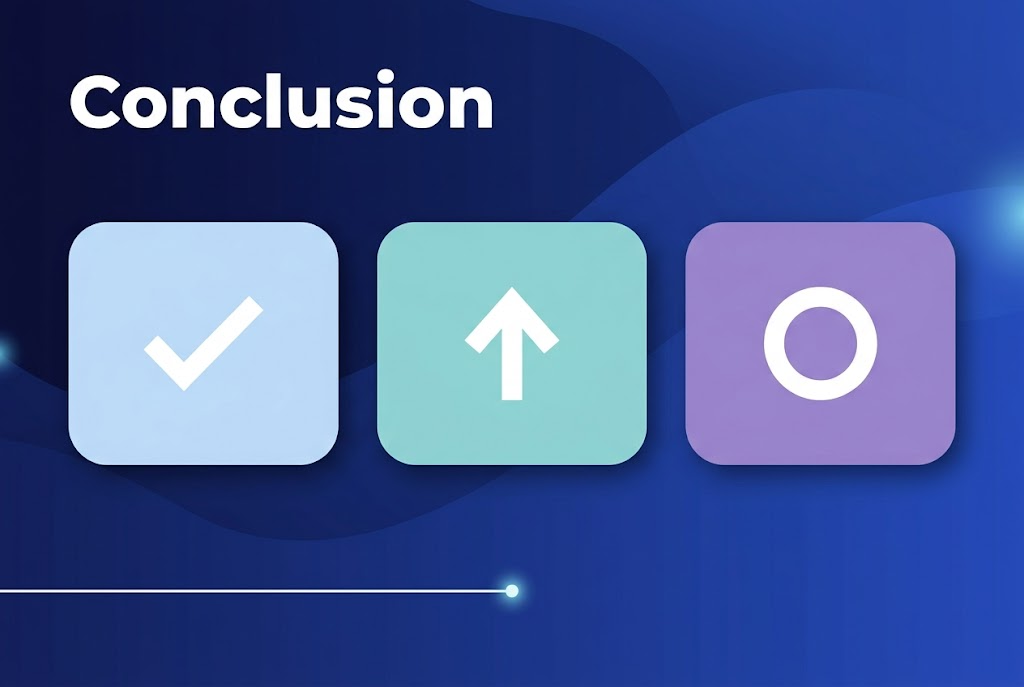 Conclusion